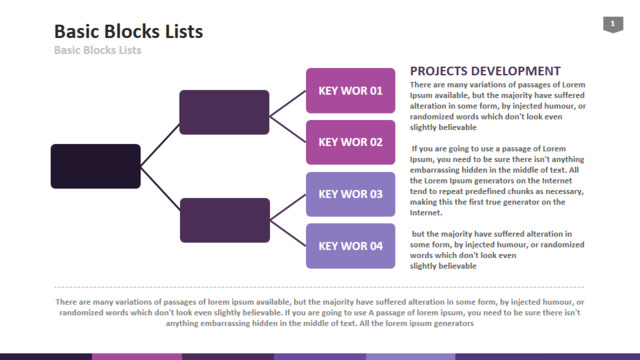 Basic Blocks Lists

Basic Blocks Lists

1

KEY WOR 01

KEY WOR 02

KEY WOR 03

KEY WOR 04

PROJECTS DEVELOPMENT

There are many variations of passages of Lorem Ipsum available, but the majority have suffered alteration in some form, by injected humour, or randomized words which don't look even slightly believable

If you are going to use a passage of Lorem Ipsum, you need to be sure there isn't anything embarrassing hidden in the middle of text. All the Lorem Ipsum generators on the Internet tend to repeat predefined chunks as necessary, making this the first true generator on the Internet.

but the majority have suffered alteration in some form, by injected humour, or randomized words which don't look even slightly believable

There are many variations of passages of lorem ipsum available, but the majority have suffered alteration in some form, by injected humour, or randomized words which don't look even slightly believable. If you are going to use A passage of lorem ipsum, you need to be sure there isn't anything embarrassing hidden in the middle of text. All the lorem ipsum generators